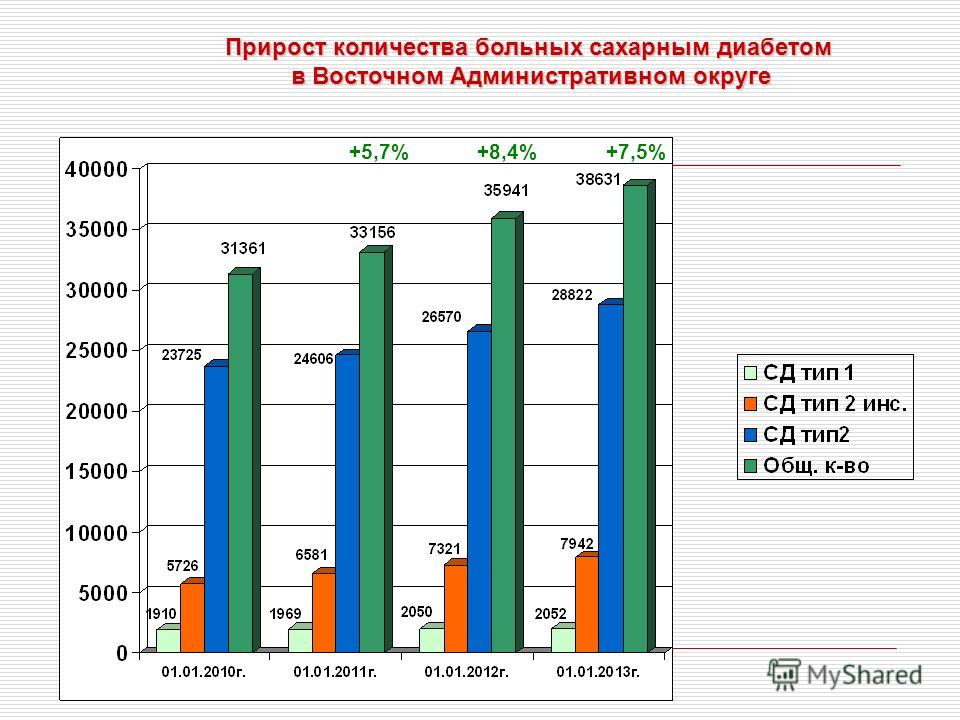 Прирост количества больных сахарным диабетом в Восточном Административном округе

+5,7% +8,4% +7,5%

40000
35000
30000
25000
20000
15000
10000
5000
0

1910 5726 23725 31361
1969 6581 24606 33156
2050 7321 26570 35941
2052 7942 28822 38631

01.01.2010г. 01.01.2011г. 01.01.2012г. 01.01.2013г.

СД тип 1
СД тип 2 инс.
СД тип2
Общ. к-во

MyShared